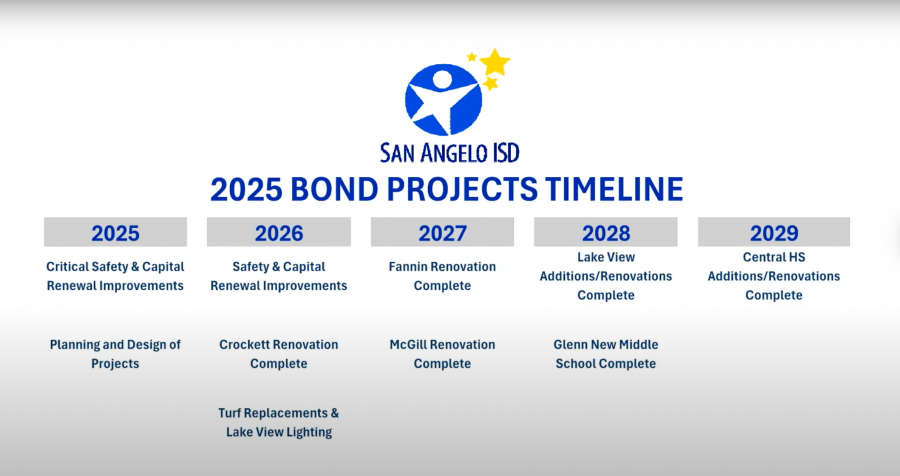 SAN ANGELO ISD

2025 BOND PROJECTS TIMELINE

2025

Critical Safety & Capital Renewal Improvements

Planning and Design of Projects

2026

Safety & Capital Renewal Improvements

Crockett Renovation Complete

Turf Replacements & Lake View Lighting

2027

Fannin Renovation Complete

McGill Renovation Complete

2028

Lake View Additions/Renovations Complete

Glenn New Middle School Complete

2029

Central HS Additions/Renovations Complete